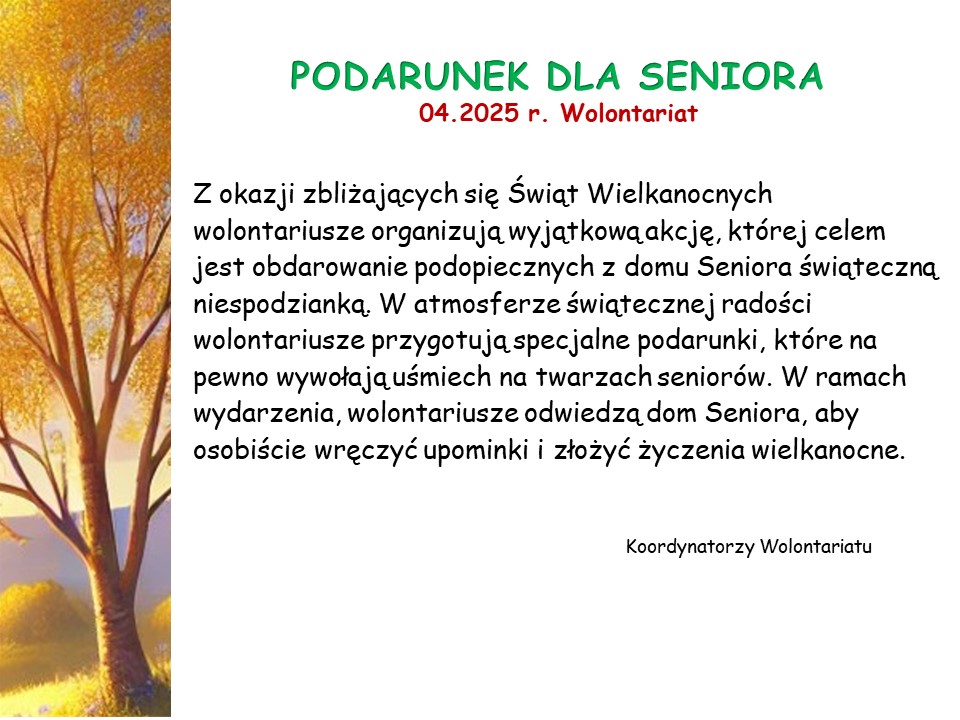 PODARUNEK DLA SENIORA
04.2025 r. Wolontariat

Z okazji zbliżających się Świąt Wielkanocnych wolontariusze organizują wyjątkową akcję, której celem jest obdarowanie podopiecznych z domu Seniora świąteczną niespodzianką. W atmosferze świątecznej radości wolontariusze przygotują specjalne podarunki, które na pewno wywołają uśmiech na twarzach seniorów. W ramach wydarzenia, wolontariusze odwiedzą dom Seniora, aby osobiście wręczyć upominki i złożyć życzenia wielkanocne.

Koordynatorzy Wolontariatu